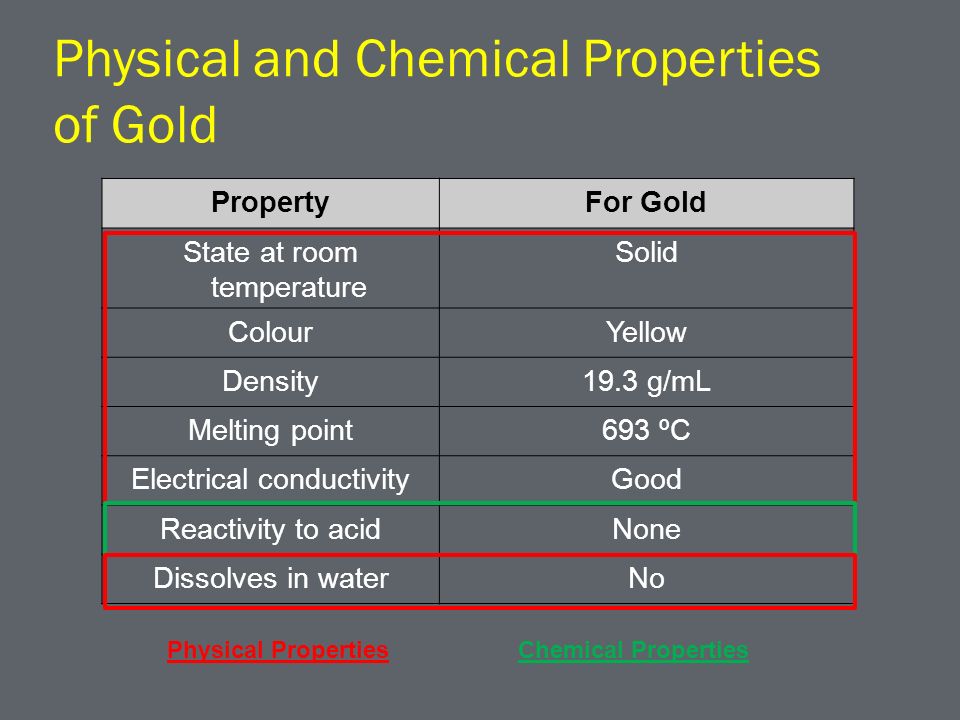 Physical and Chemical Properties of Gold

| Property | For Gold |
|---|---|
| State at room temperature | Solid |
| Colour | Yellow |
| Density | 19.3 g/mL |
| Melting point | 693 ºC |
| Electrical conductivity | Good |
| Reactivity to acid | None |
| Dissolves in water | No |

Physical Properties

Chemical Properties